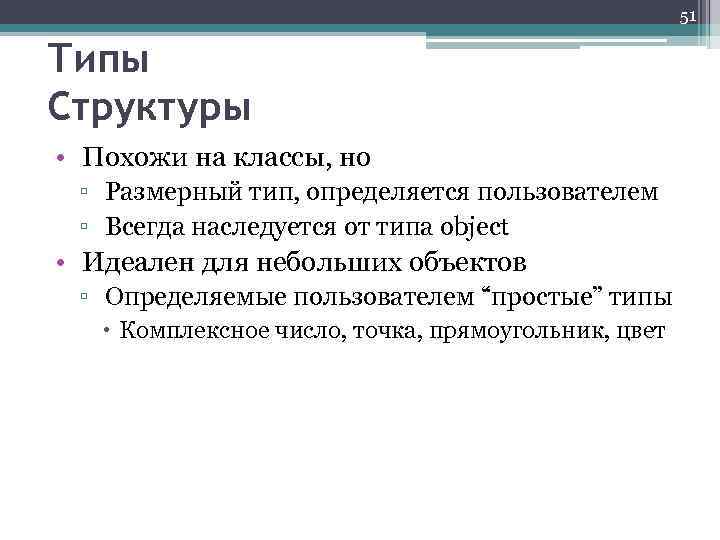 51

Типы
Структуры

• Похожи на классы, но
▫ Размерный тип, определяется пользователем
▫ Всегда наследуется от типа object
• Идеален для небольших объектов
▫ Определяемые пользователем “простые” типы
• Комплексное число, точка, прямоугольник, цвет